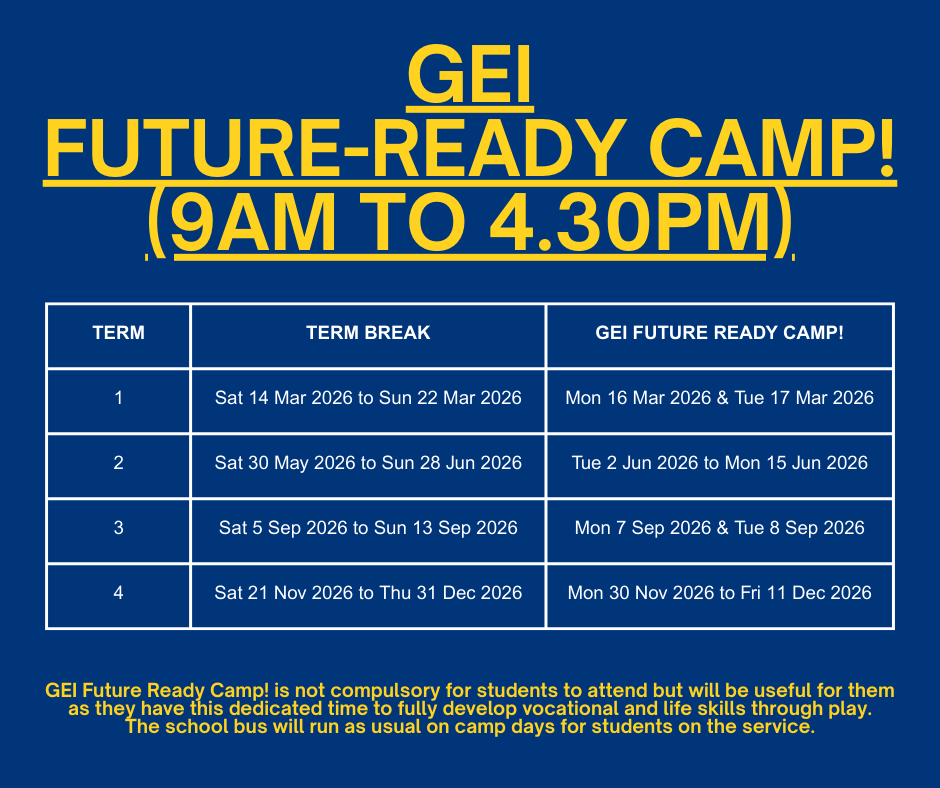 GEI
FUTURE-READY CAMP!
(9AM TO 4.30PM)

| TERM | TERM BREAK | GEI FUTURE READY CAMP! |
|---|---|---|
| 1 | Sat 14 Mar 2026 to Sun 22 Mar 2026 | Mon 16 Mar 2026 & Tue 17 Mar 2026 |
| 2 | Sat 30 May 2026 to Sun 28 Jun 2026 | Tue 2 Jun 2026 to Mon 15 Jun 2026 |
| 3 | Sat 5 Sep 2026 to Sun 13 Sep 2026 | Mon 7 Sep 2026 & Tue 8 Sep 2026 |
| 4 | Sat 21 Nov 2026 to Thu 31 Dec 2026 | Mon 30 Nov 2026 to Fri 11 Dec 2026 |

GEI Future Ready Camp! is not compulsory for students to attend but will be useful for them as they have this dedicated time to fully develop vocational and life skills through play. The school bus will run as usual on camp days for students on the service.